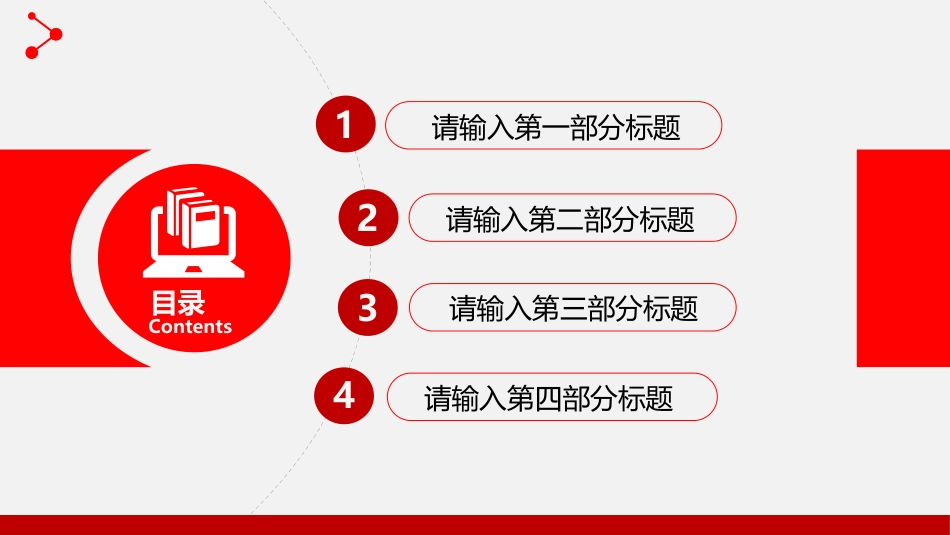 目录
Contents

1 请输入第一部分标题

2 请输入第二部分标题

3 请输入第三部分标题

4 请输入第四部分标题